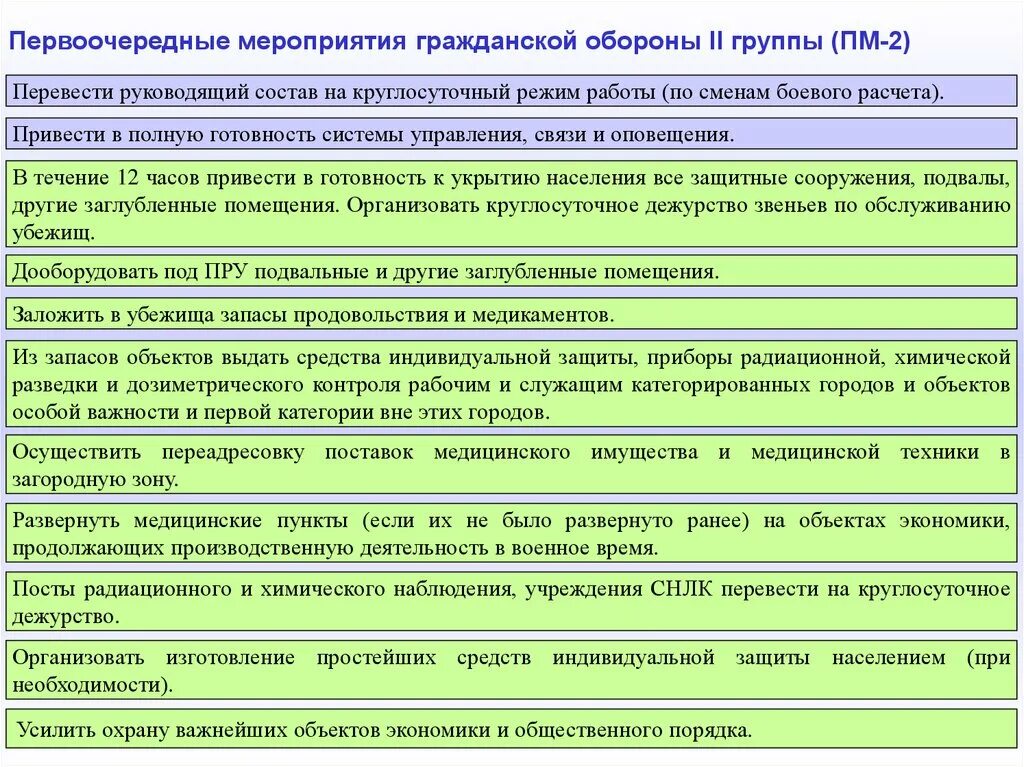 Первоочередные мероприятия гражданской обороны II группы (ПМ-2)

Перевести руководящий состав на круглосуточный режим работы (по сменам боевого расчета).

Привести в полную готовность системы управления, связи и оповещения.

В течение 12 часов привести в готовность к укрытию населения все защитные сооружения, подвалы, другие заглубленные помещения. Организовать круглосуточное дежурство звеньев по обслуживанию убежищ.

Дооборудовать под ПРУ подвальные и другие заглубленные помещения.

Заложить в убежища запасы продовольствия и медикаментов.

Из запасов объектов выдать средства индивидуальной защиты, приборы радиационной, химической разведки и дозиметрического контроля рабочим и служащим категорированных городов и объектов особой важности и первой категории вне этих городов.

Осуществить переадресовку поставок медицинского имущества и медицинской техники в загородную зону.

Развернуть медицинские пункты (если их не было развернуто ранее) на объектах экономики, продолжающих производственную деятельность в военное время.

Посты радиационного и химического наблюдения, учреждения СНЛК перевести на круглосуточное дежурство.

Организовать изготовление простейших средств индивидуальной защиты населением (при необходимости).

Усилить охрану важнейших объектов экономики и общественного порядка.